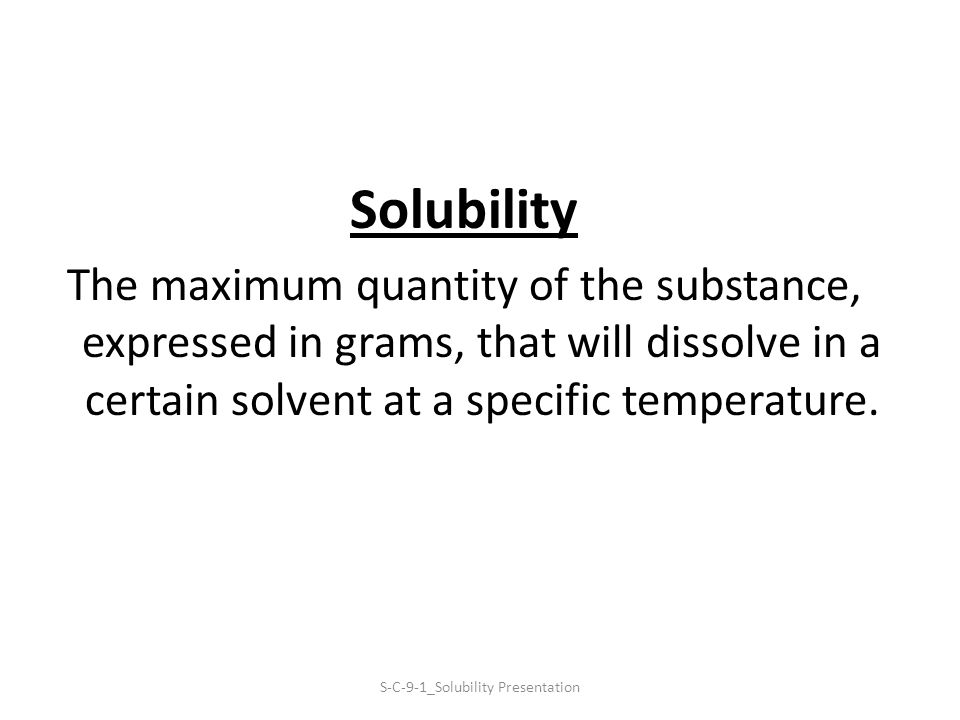 Solubility

The maximum quantity of the substance, expressed in grams, that will dissolve in a certain solvent at a specific temperature.

S-C-9-1_Solubility Presentation